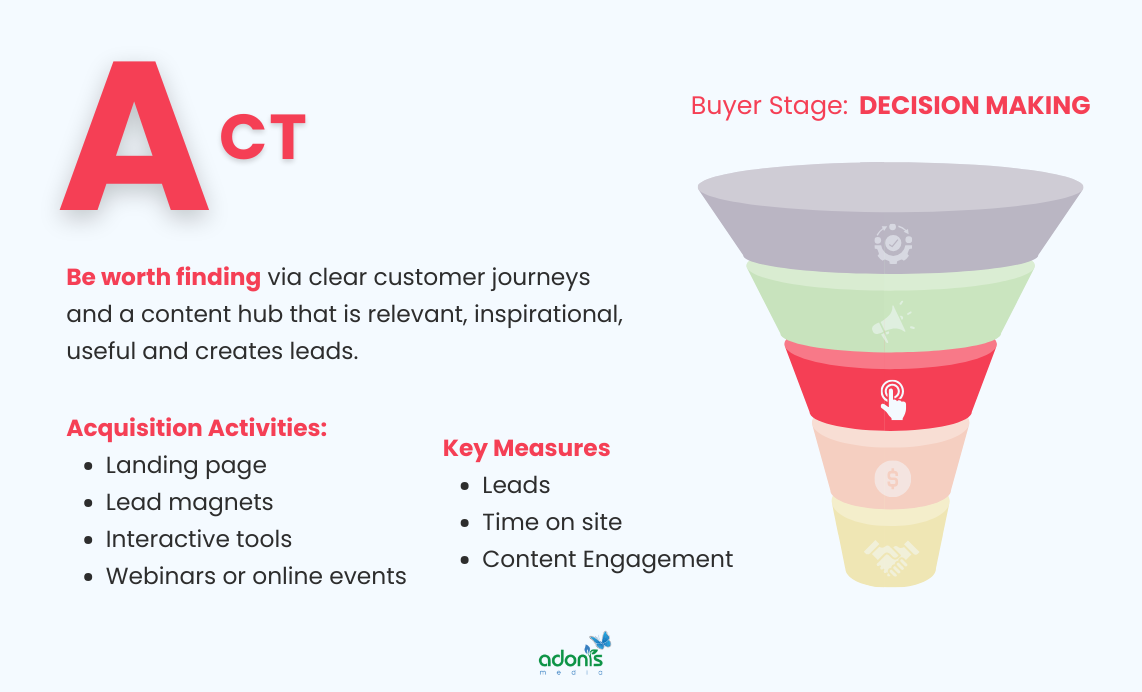 ACT

Buyer Stage: DECISION MAKING

Be worth finding via clear customer journeys and a content hub that is relevant, inspirational, useful and creates leads.

Acquisition Activities:
- Landing page
- Lead magnets
- Interactive tools
- Webinars or online events

Key Measures
- Leads
- Time on site
- Content Engagement

$

adonis media